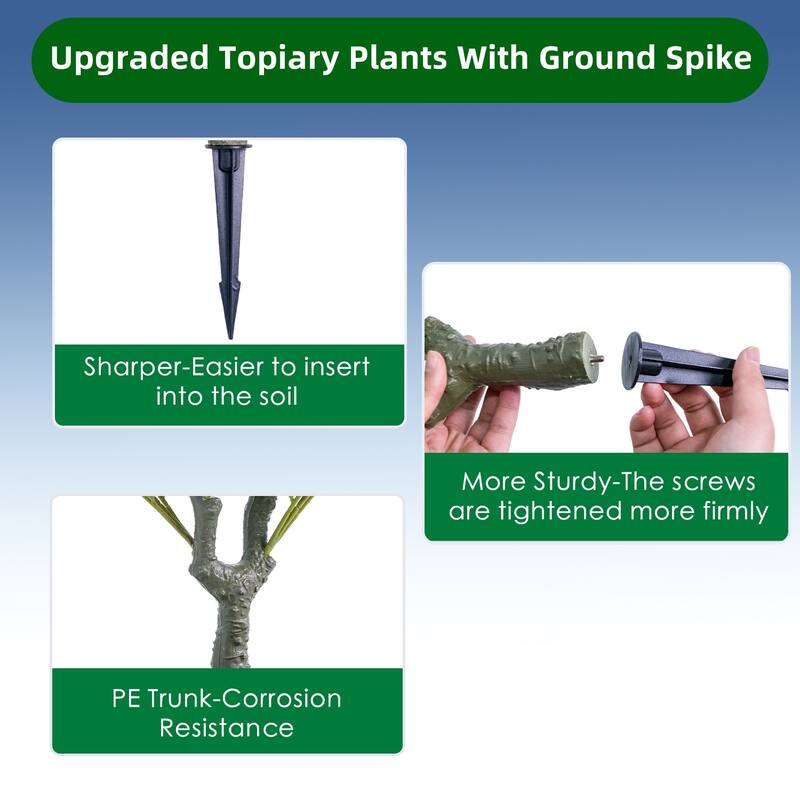 Upgraded Topiary Plants With Ground Spike

Sharper-Easier to insert into the soil

More Sturdy-The screws are tightened more firmly

PE Trunk-Corrosion Resistance